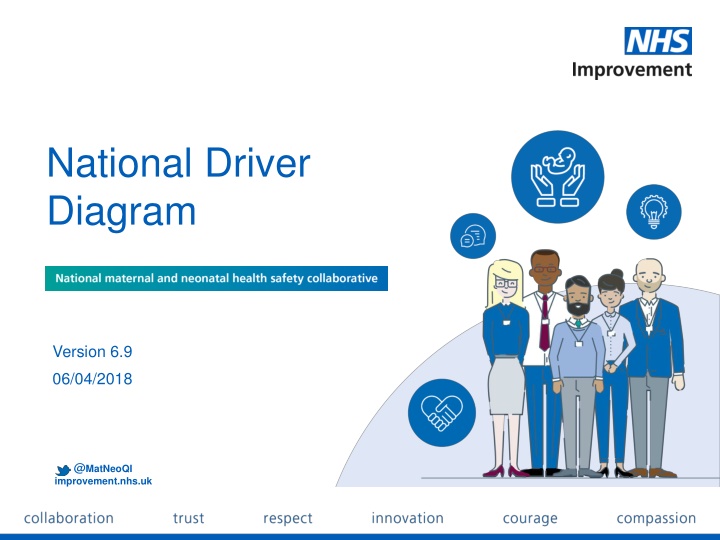 NHS
Improvement

National Driver Diagram

National maternal and neonatal health safety collaborative

Version 6.9
06/04/2018

@MatNeoQI
improvement.nhs.uk

collaboration trust respect innovation courage compassion